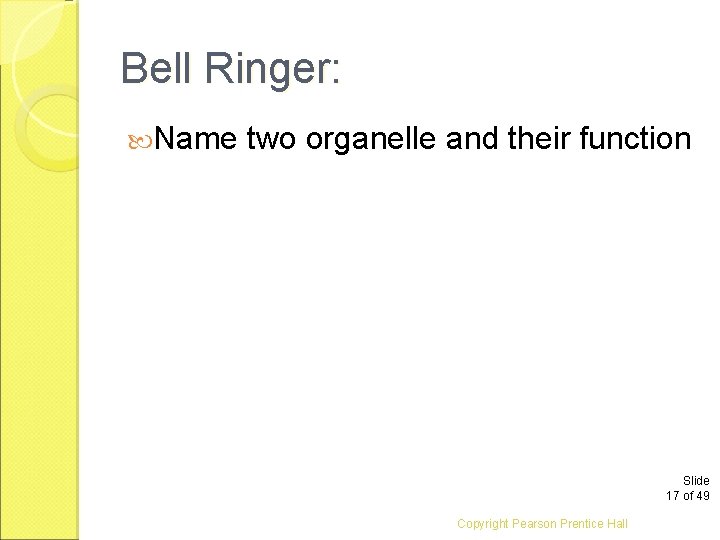 Bell Ringer:

Name two organelle and their function

Slide
17 of 49

Copyright Pearson Prentice Hall